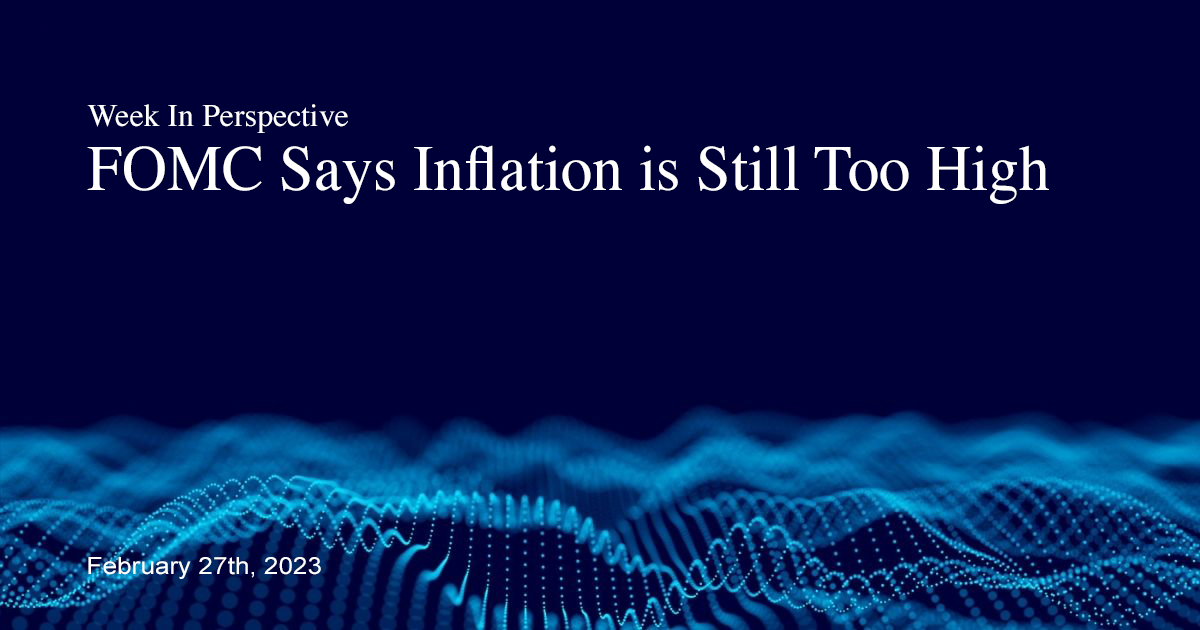 Week In Perspective
FOMC Says Inflation is Still Too High

February 27th, 2023